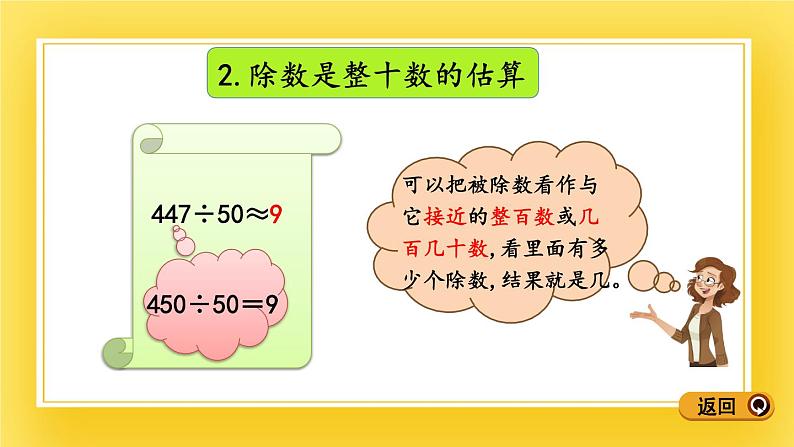 2. 除数是整十数的估算

$447 \div 50 \approx 9$

$450 \div 50 = 9$

可以把被除数看作与它接近的整百数或几百几十数，看里面有多少个除数，结果就是几。

返回